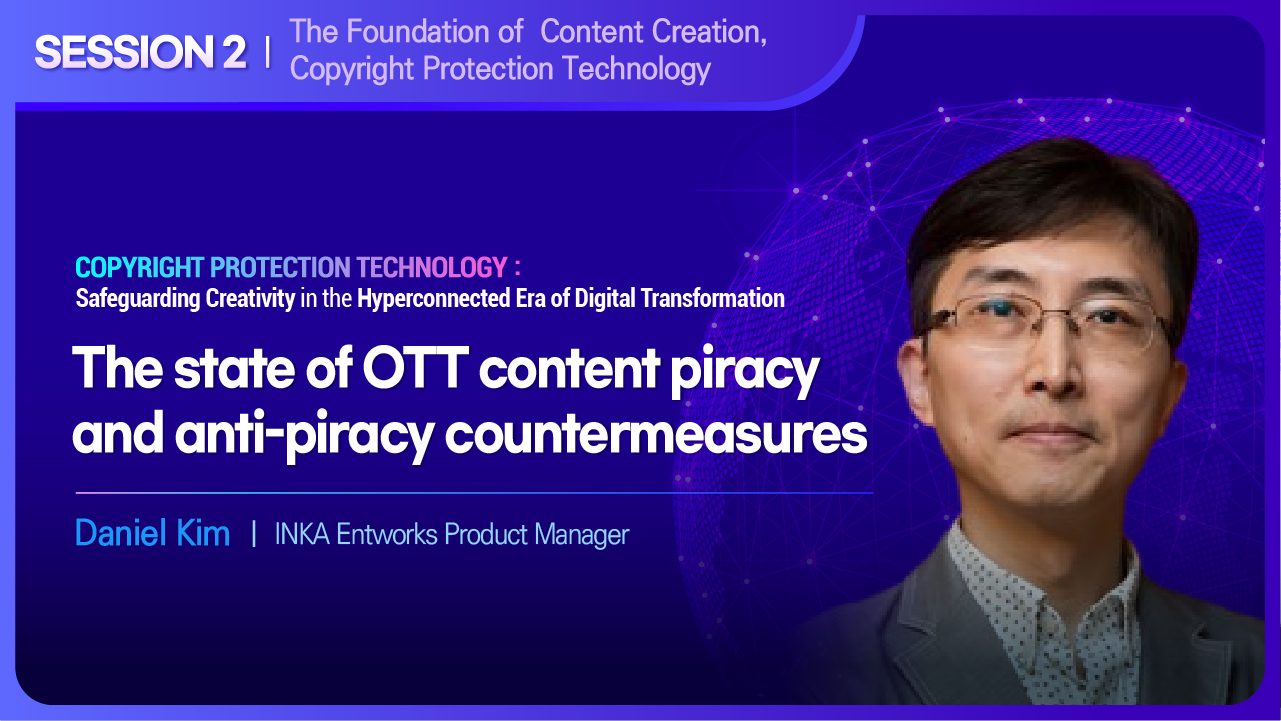 SESSION 2 | The Foundation of Content Creation, Copyright Protection Technology

COPYRIGHT PROTECTION TECHNOLOGY :
Safeguarding Creativity in the Hyperconnected Era of Digital Transformation

The state of OTT content piracy and anti-piracy countermeasures

Daniel Kim | INKA Entworks Product Manager